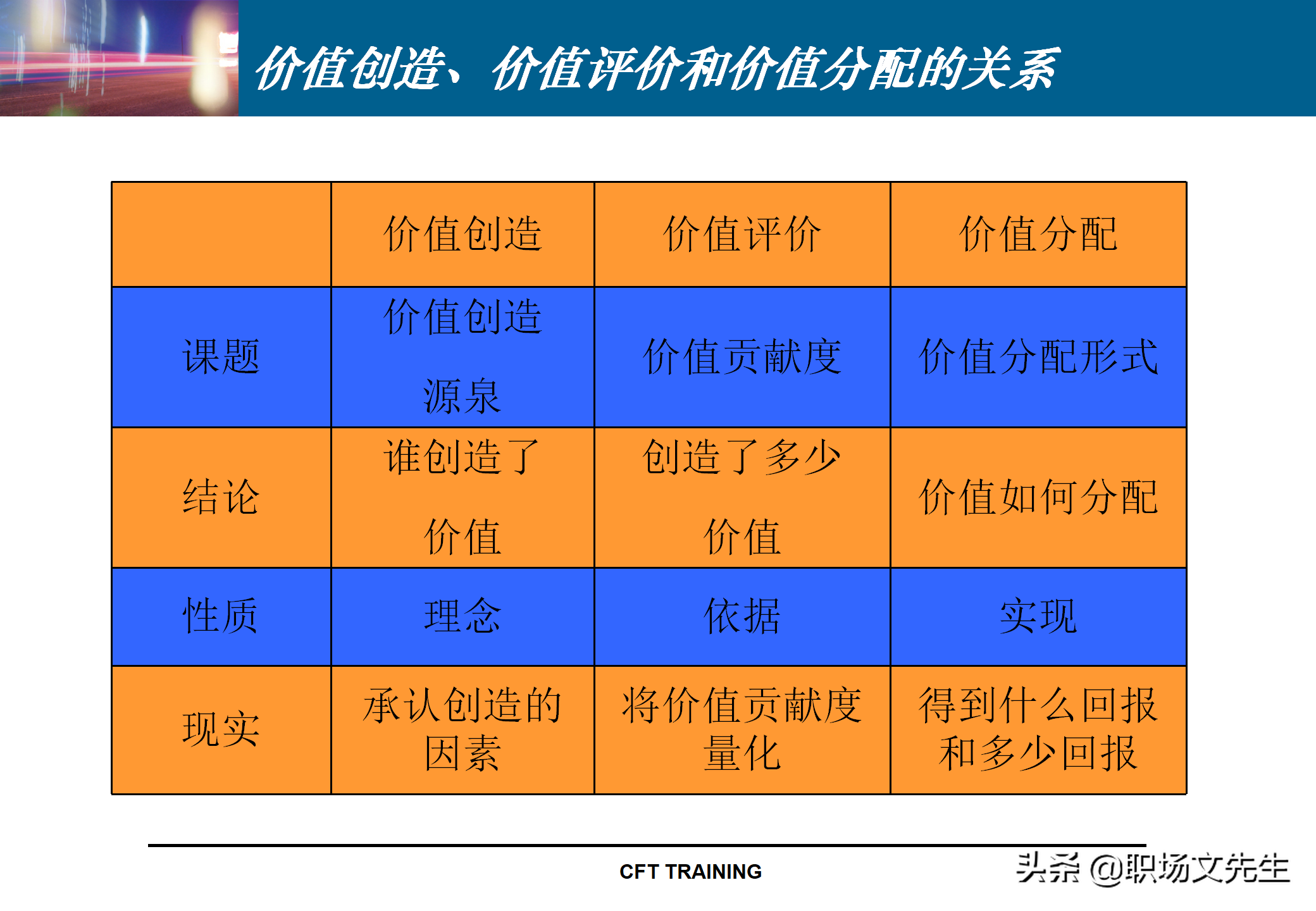 价值创造、价值评价和价值分配的关系

| | 价值创造 | 价值评价 | 价值分配 |
|---|---|---|---|
| 课题 | 价值创造源泉 | 价值贡献度 | 价值分配形式 |
| 结论 | 谁创造了价值 | 创造了多少价值 | 价值如何分配 |
| 性质 | 理念 | 依据 | 实现 |
| 现实 | 承认创造的因素 | 将价值贡献度量化 | 得到什么回报和多少回报 |

CFT TRAINING

头条 @职场文先生